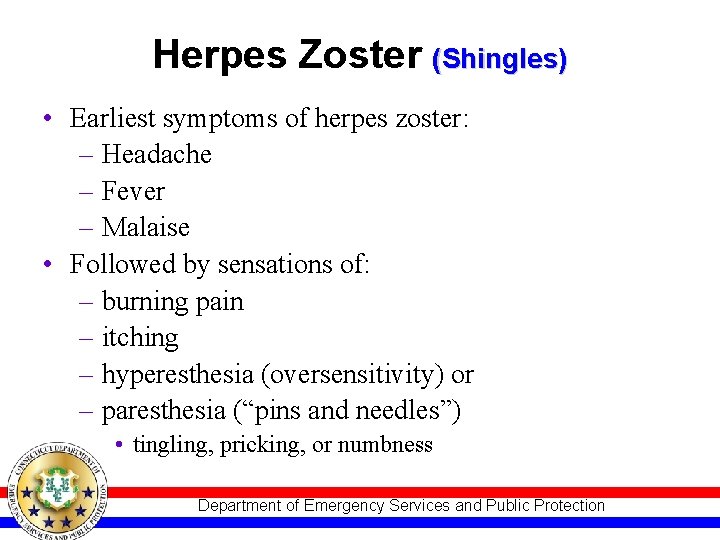 Herpes Zoster (Shingles)

• Earliest symptoms of herpes zoster:
– Headache
– Fever
– Malaise

• Followed by sensations of:
– burning pain
– itching
– hyperesthesia (oversensitivity) or
– paresthesia (“pins and needles”)
• tingling, pricking, or numbness

CONNECTICUT DEPARTMENT OF EMERGENCY SERVICES AND PUBLIC PROTECTION

Department of Emergency Services and Public Protection